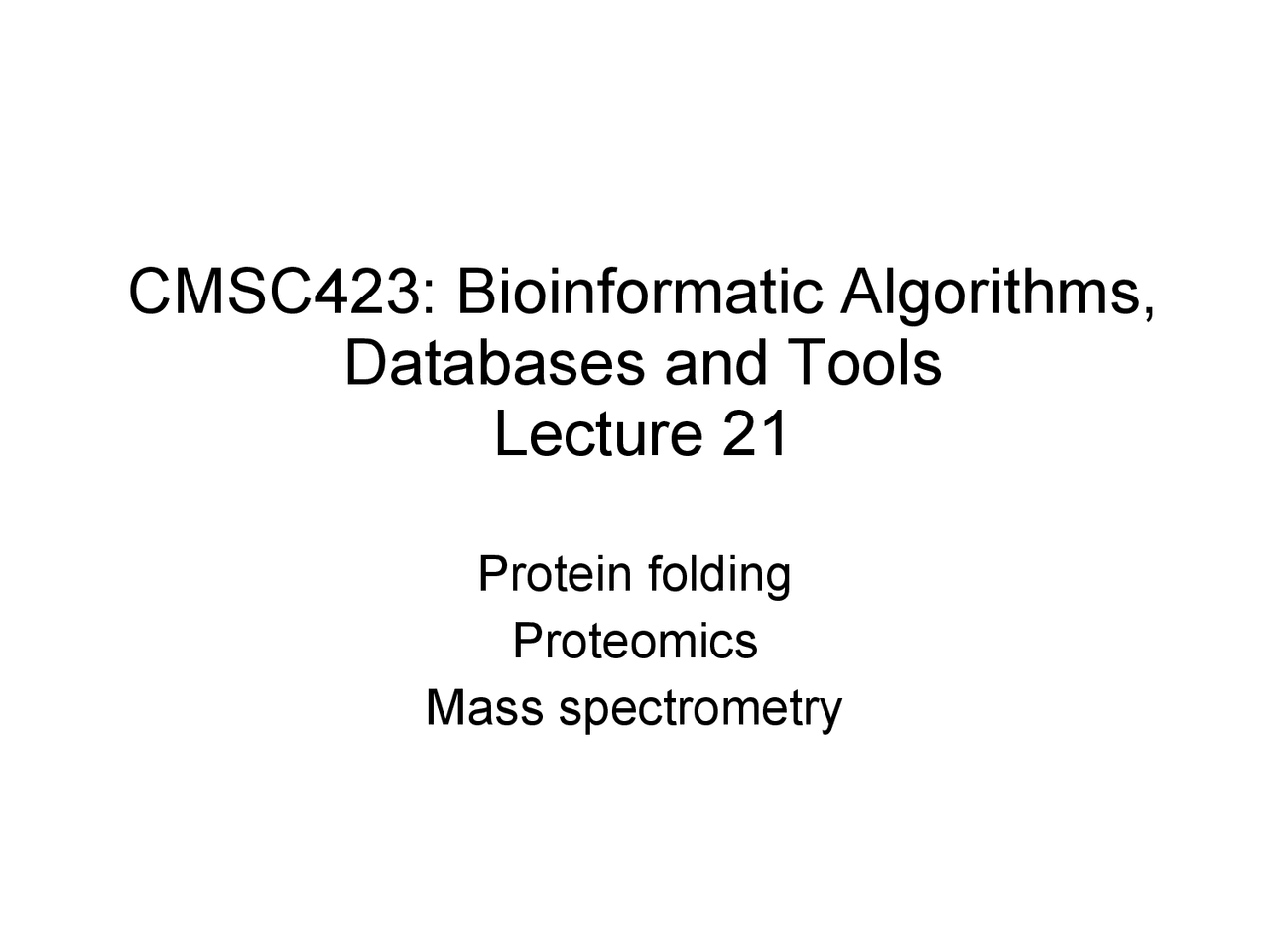 CMSC423: Bioinformatic Algorithms, Databases and Tools
Lecture 21

Protein folding
Proteomics
Mass spectrometry